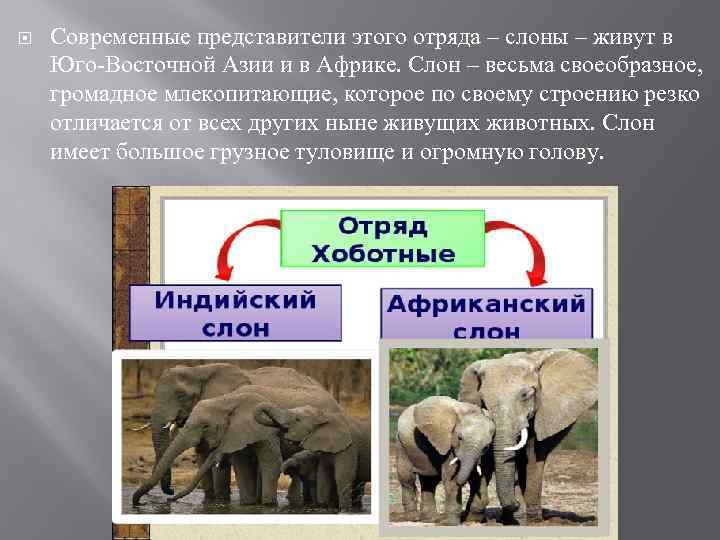 Современные представители этого отряда – слоны – живут в Юго-Восточной Азии и в Африке. Слон – весьма своеобразное, громадное млекопитающие, которое по своему строению резко отличается от всех других ныне живущих животных. Слон имеет большое грузное туловище и огромную голову.

Отряд Хоботные

Индийский слон

Африканский слон